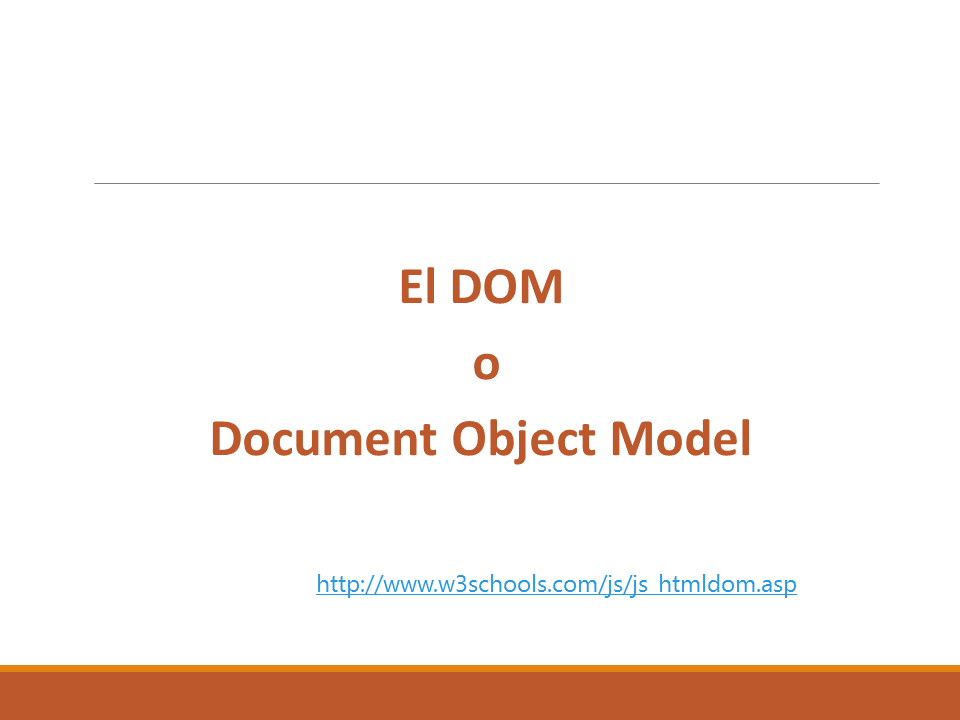 El DOM
o
Document Object Model

http://www.w3schools.com/js/js_htmldom.asp